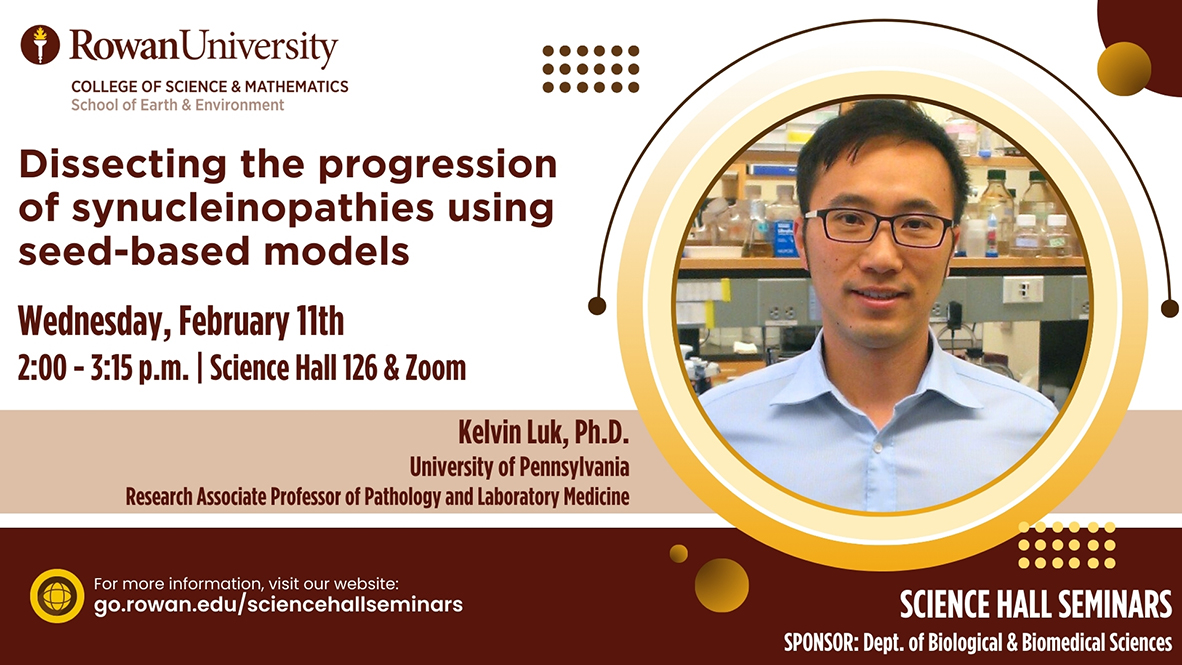 RowanUniversity
COLLEGE OF SCIENCE & MATHEMATICS
School of Earth & Environment

Dissecting the progression of synucleinopathies using seed-based models

Wednesday, February 11th
2:00 - 3:15 p.m. | Science Hall 126 & Zoom

Kelvin Luk, Ph.D.
University of Pennsylvania
Research Associate Professor of Pathology and Laboratory Medicine

For more information, visit our website:
go.rowan.edu/sciencehallseminars

SCIENCE HALL SEMINARS
SPONSOR: Dept. of Biological & Biomedical Sciences